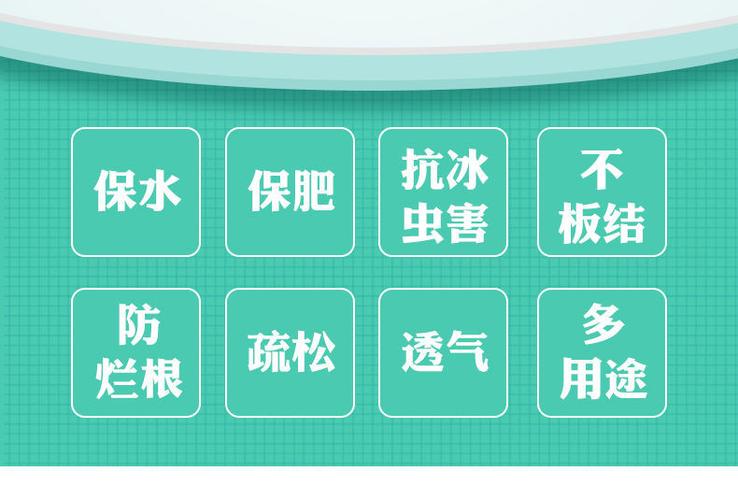 保水

保肥

抗冰虫害

不板结

防烂根

疏松

透气

多用途